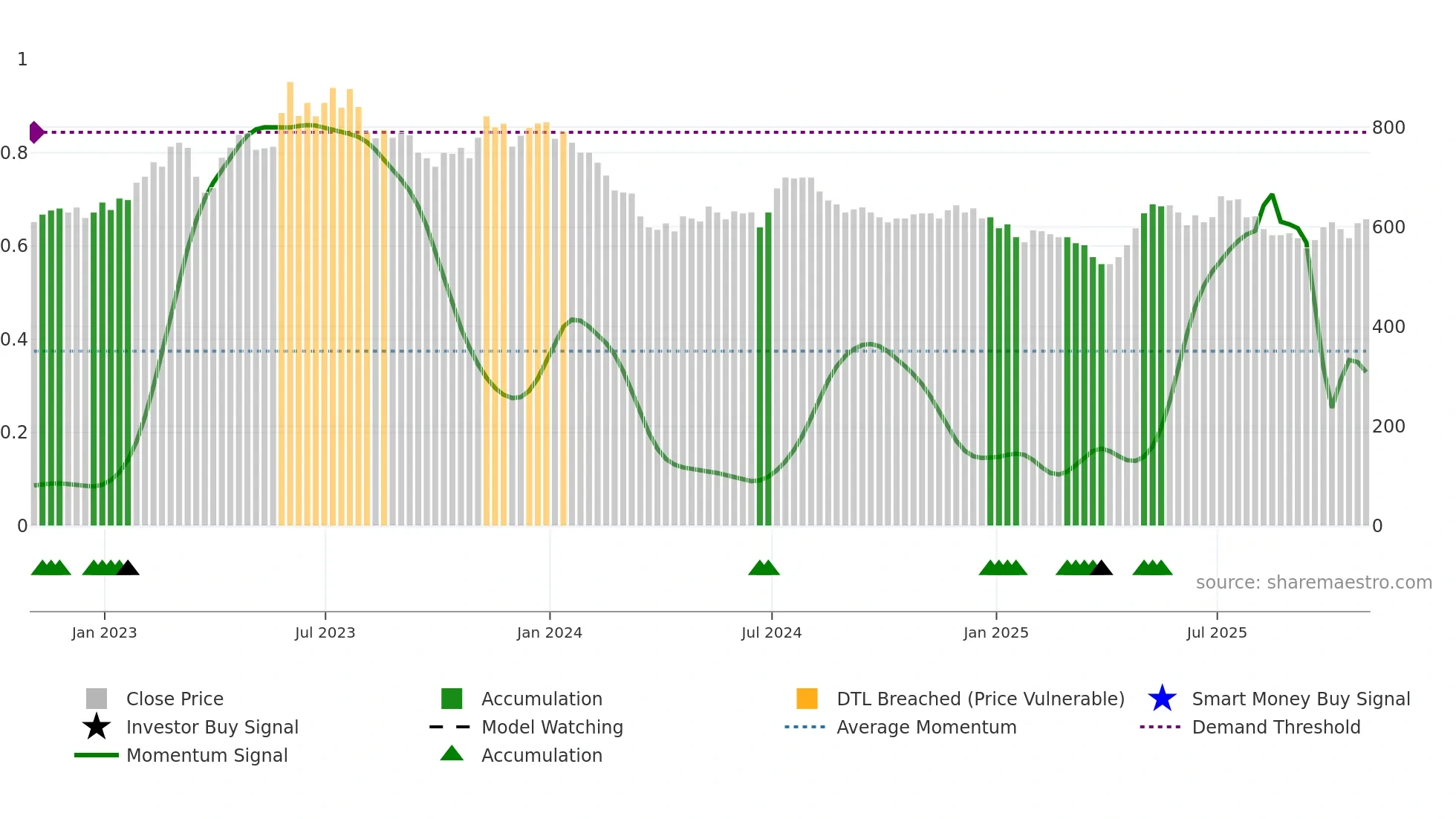 1
0.8
0.6
0.4
0.2
0

800
600
400
200
0

source: sharemaestro.com

Jan 2023
Jul 2023
Jan 2024
Jul 2024
Jan 2025
Jul 2025

Close Price
Investor Buy Signal
Momentum Signal
Accumulation
Model Watching
Accumulation
DTL Breached (Price Vulnerable)
Average Momentum
Smart Money Buy Signal
Demand Threshold